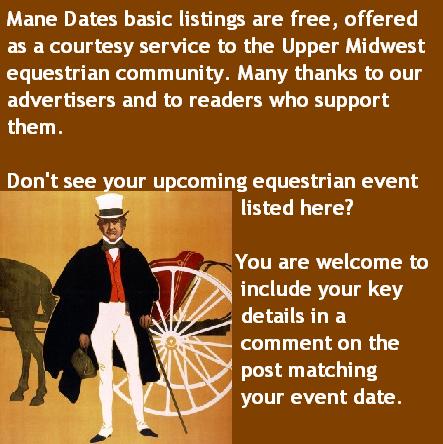 Mane Dates basic listings are free, offered as a courtesy service to the Upper Midwest equestrian community. Many thanks to our advertisers and to readers who support them.

Don't see your upcoming equestrian event listed here?

You are welcome to include your key details in a comment on the post matching your event date.